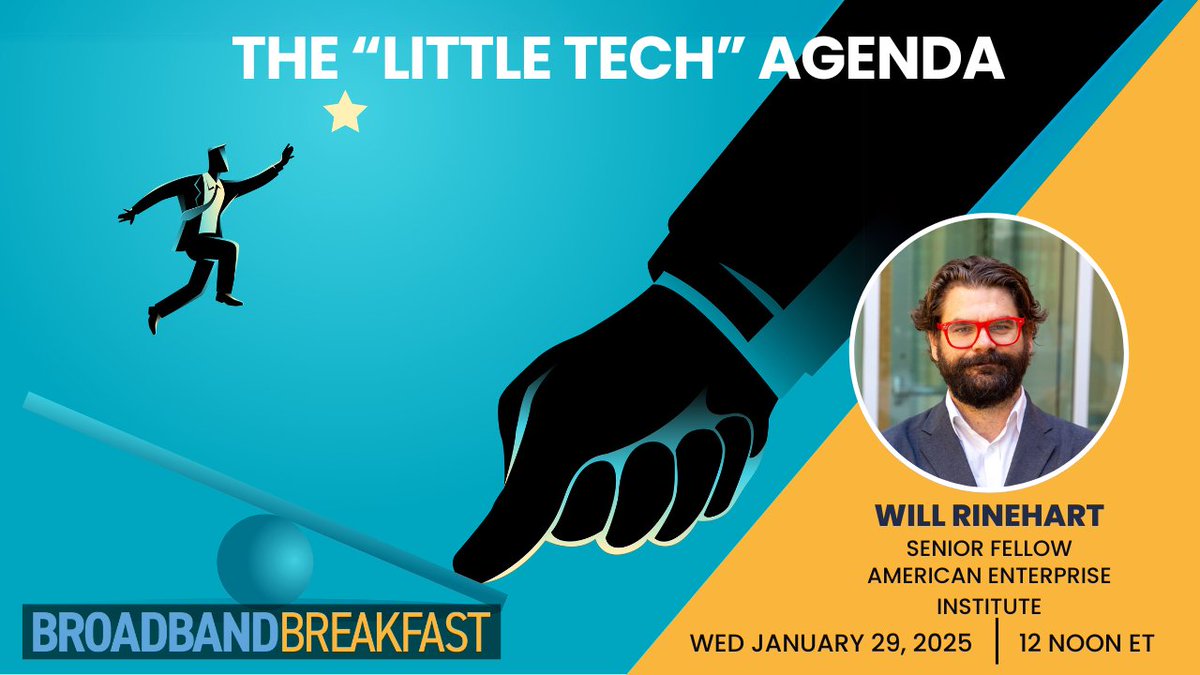 THE “LITTLE TECH” AGENDA

WILL RINEHART
SENIOR FELLOW
AMERICAN ENTERPRISE INSTITUTE

BROADBANDBREAKFAST

WED JANUARY 29, 2025 | 12 NOON ET